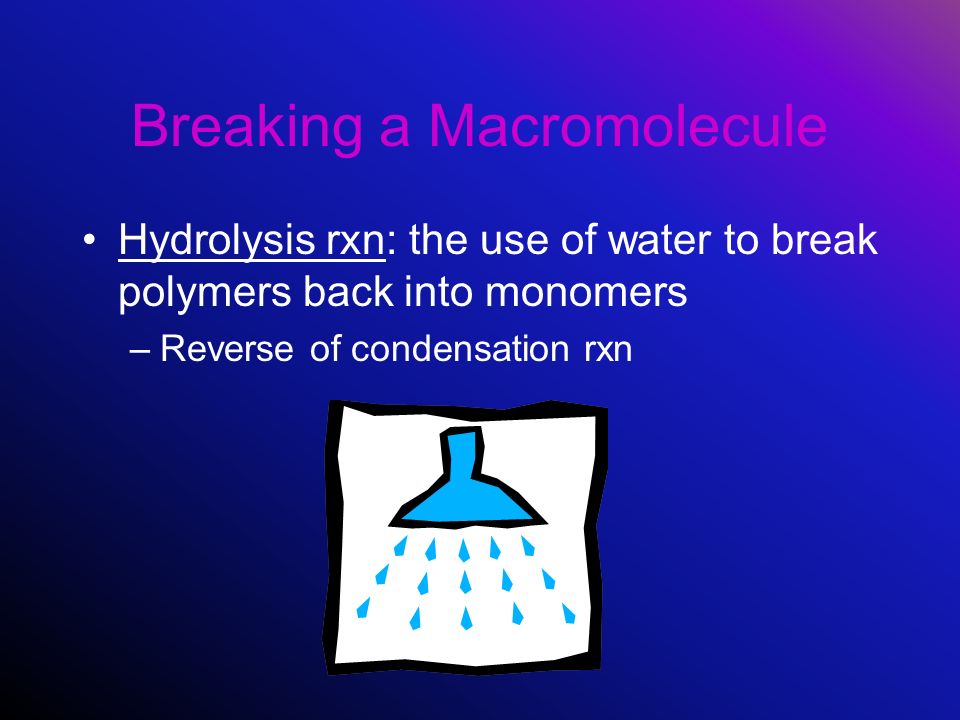 Breaking a Macromolecule

• Hydrolysis rxn: the use of water to break polymers back into monomers

– Reverse of condensation rxn